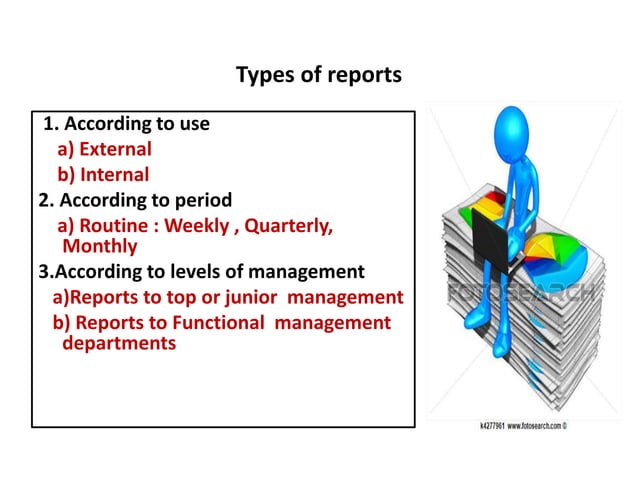 Types of reports

1. According to use
a) External
b) Internal
2. According to period
a) Routine : Weekly , Quarterly, Monthly
3.According to levels of management
a)Reports to top or junior management
b) Reports to Functional management departments

FOTOSEARCH

k4277961 www.fotosearch.com ©